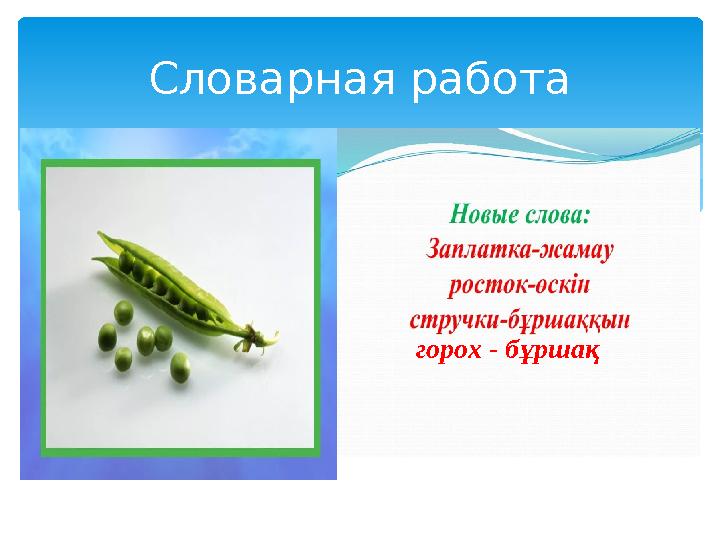 Словарная работа

Новые слова:
Заплатка-жамау
росток-өскін
стручки-бұршаққын
горох - бұршақ